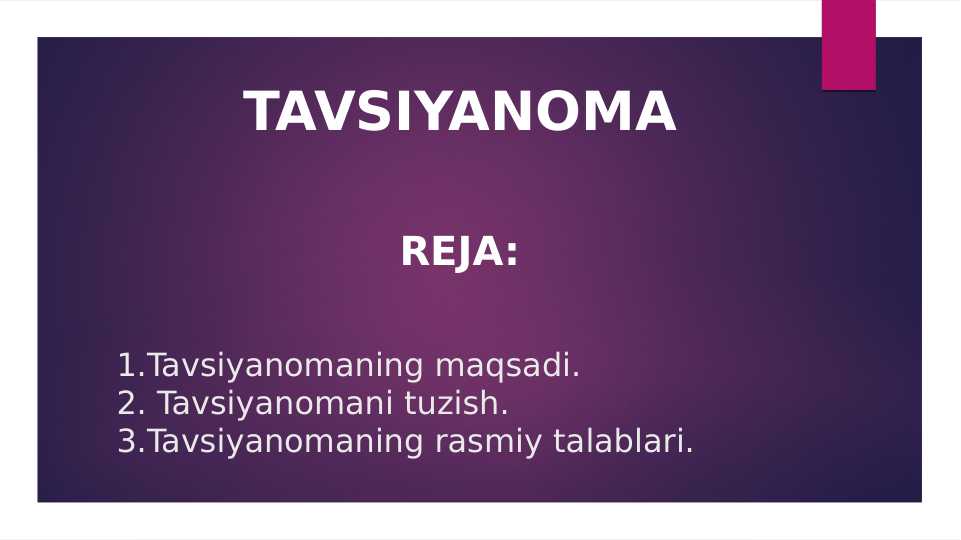 TAVSIYANOMA

REJA:

1.Tavsiyanomaning maqsadi.
2. Tavsiyanomani tuzish.
3.Tavsiyanomaning rasmiy talablari.